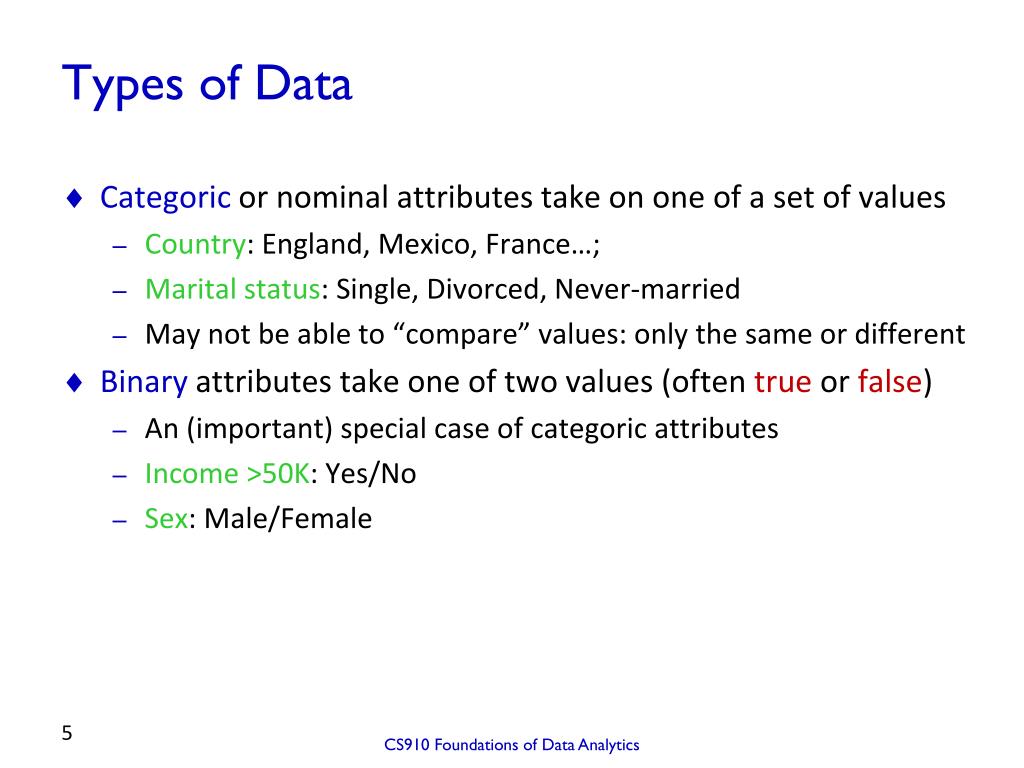 Types of Data

♦ Categoric or nominal attributes take on one of a set of values

– Country: England, Mexico, France…;

– Marital status: Single, Divorced, Never-married

– May not be able to “compare” values: only the same or different

♦ Binary attributes take one of two values (often true or false)

– An (important) special case of categoric attributes

– Income >50K: Yes/No

– Sex: Male/Female

5

CS910 Foundations of Data Analytics